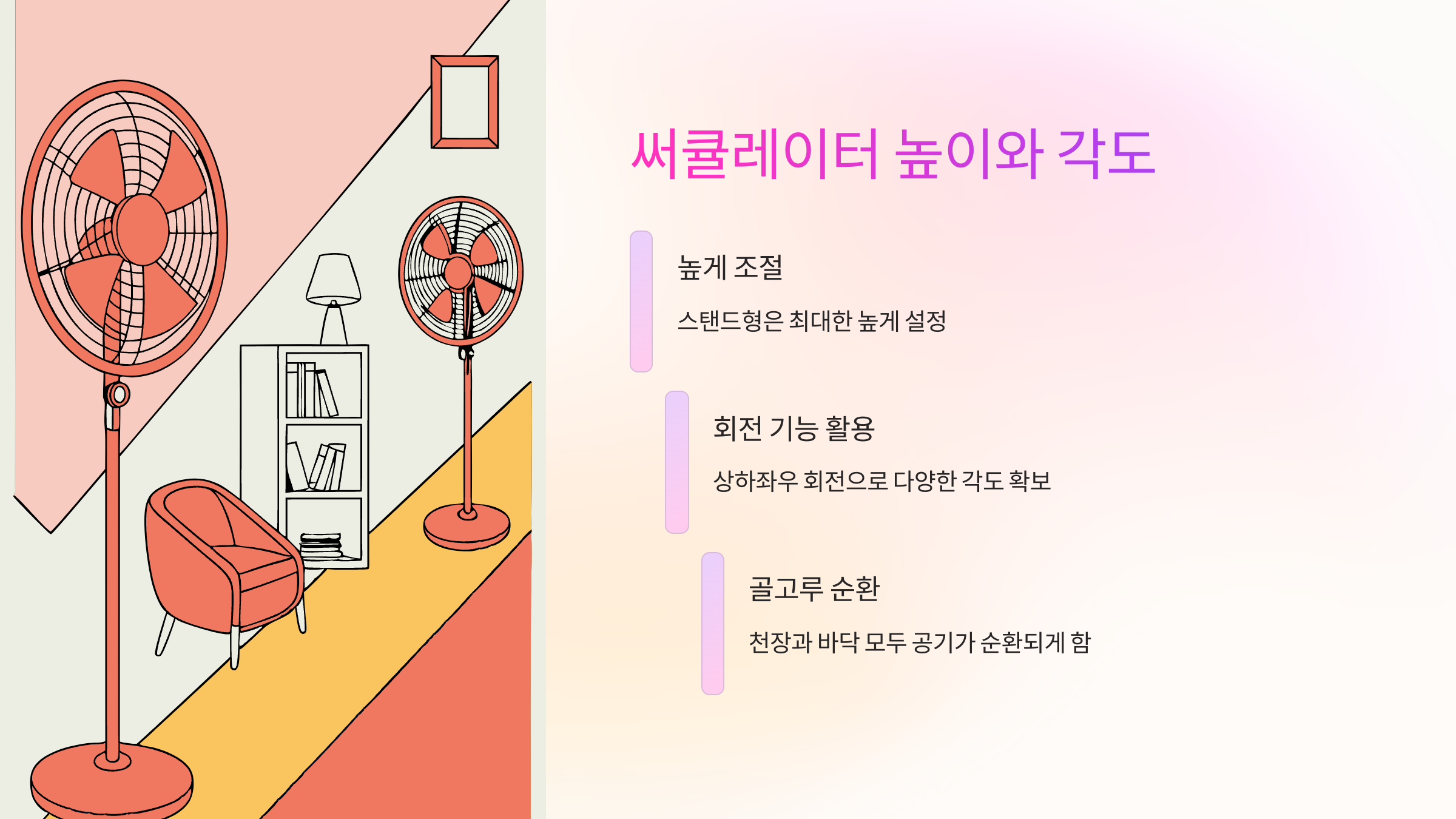 써큘레이터 높이와 각도

높게 조절

스탠드형은 최대한 높게 설정

회전 기능 활용

상하좌우 회전으로 다양한 각도 확보

골고루 순환

천장과 바닥 모두 공기가 순환되게 함